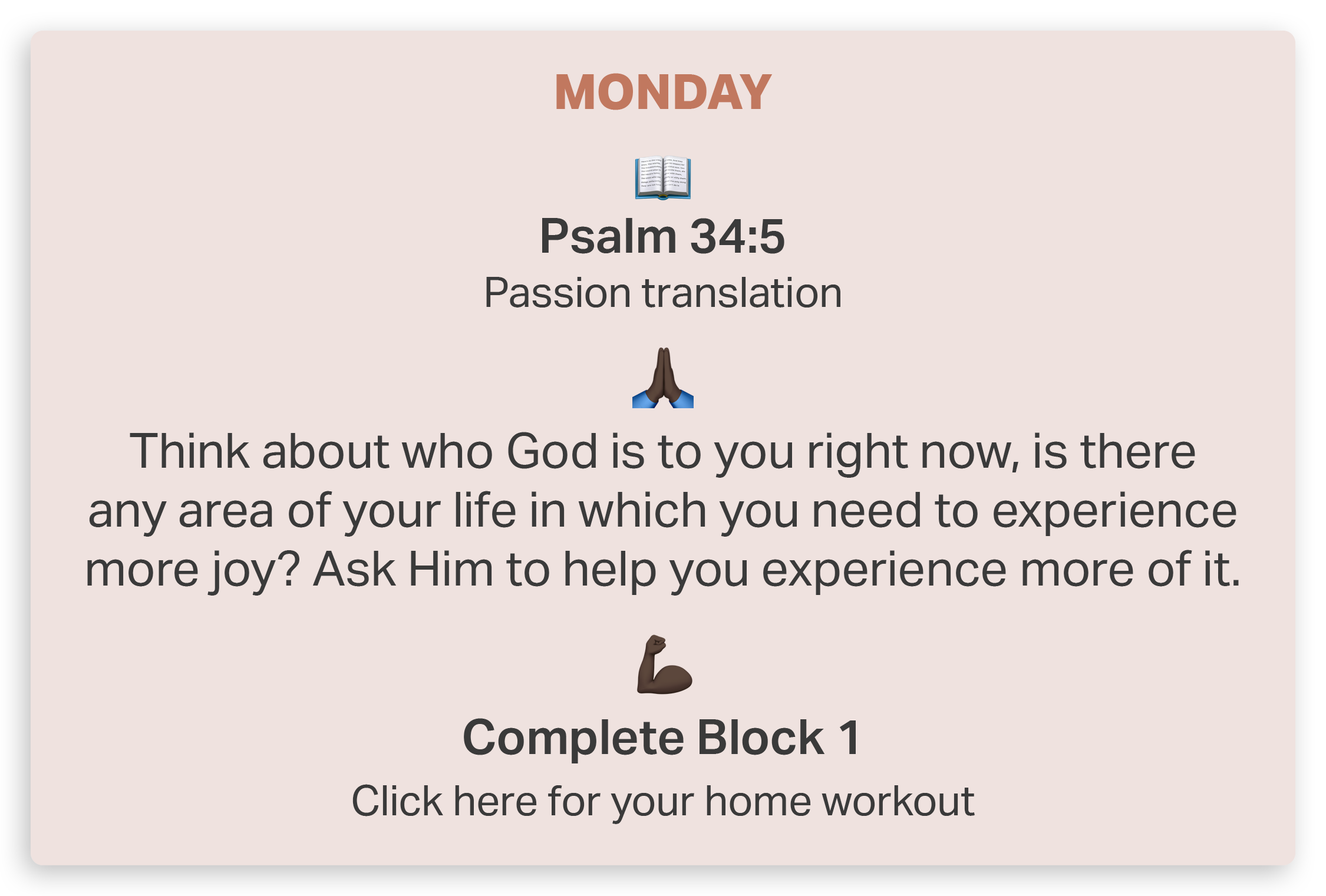 MONDAY

Psalm 34:5

Passion translation

Think about who God is to you right now, is there any area of your life in which you need to experience more joy? Ask Him to help you experience more of it.

Complete Block 1

Click here for your home workout